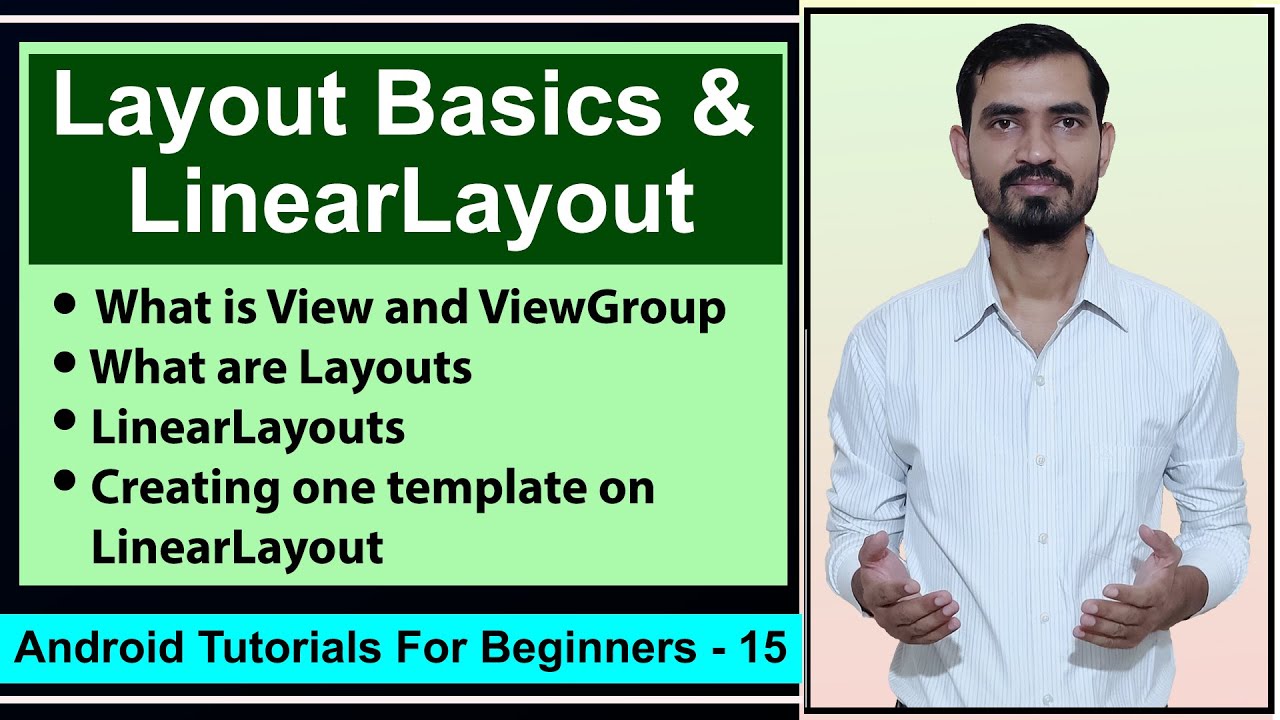 Layout Basics & LinearLayout

• What is View and ViewGroup
• What are Layouts
• LinearLayouts
• Creating one template on LinearLayout

Android Tutorials For Beginners - 15